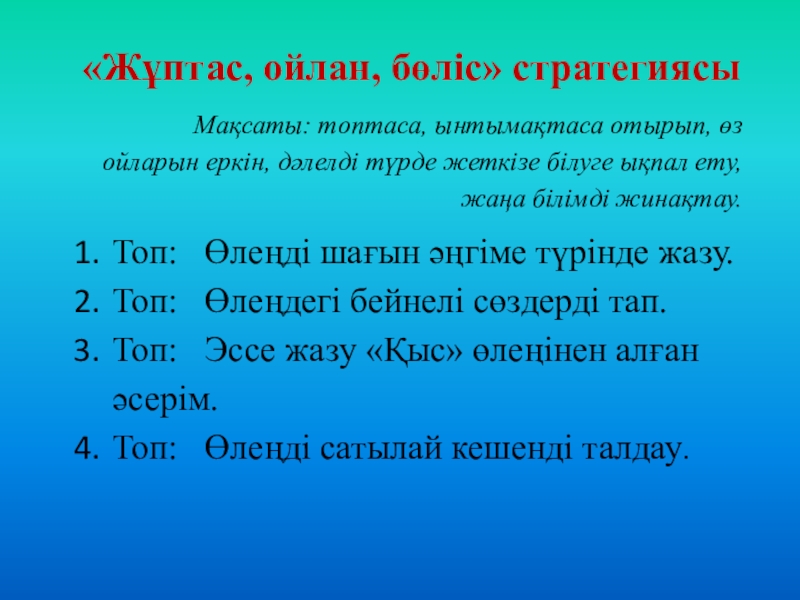 «Жұптас, ойлан, бөліс» стратегиясы

Мақсаты: топтаса, ынтымақтаса отырып, өз ойларын еркін, дәлелді түрде жеткізе білуге ықпал ету, жаңа білімді жинақтау.

1. Топ: Өлеңді шағын әңгіме түрінде жазу.
2. Топ: Өлеңдегі бейнелі сөздерді тап.
3. Топ: Эссе жазу «Қыс» өлеңінен алған әсерім.
4. Топ: Өлеңді сатылай кешенді талдау.